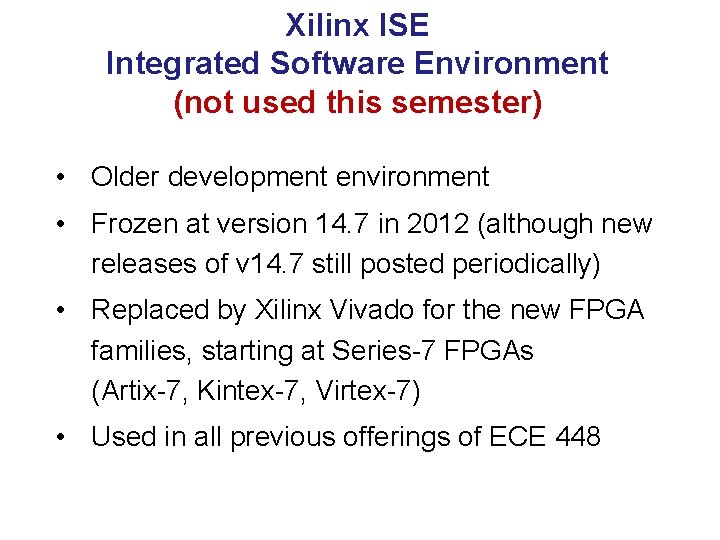 Xilinx ISE
Integrated Software Environment
(not used this semester)

• Older development environment
• Frozen at version 14.7 in 2012 (although new releases of v14.7 still posted periodically)
• Replaced by Xilinx Vivado for the new FPGA families, starting at Series-7 FPGAs (Artix-7, Kintex-7, Virtex-7)
• Used in all previous offerings of ECE 448